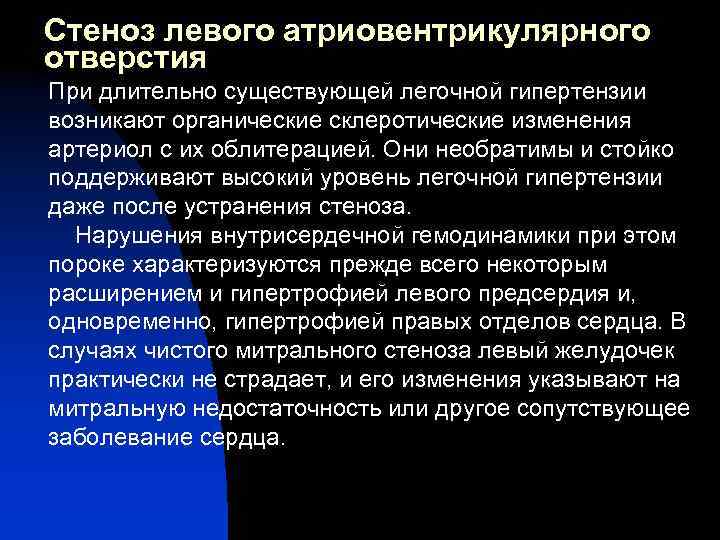 Стеноз левого атриовентрикулярного отверстия

При длительно существующей легочной гипертензии возникают органические склеротические изменения артериол с их облитерацией. Они необратимы и стойко поддерживают высокий уровень легочной гипертензии даже после устранения стеноза.

Нарушения внутрисердечной гемодинамики при этом пороке характеризуются прежде всего некоторым расширением и гипертрофией левого предсердия и, одновременно, гипертрофией правых отделов сердца. В случаях чистого митрального стеноза левый желудочек практически не страдает, и его изменения указывают на митральную недостаточность или другое сопутствующее заболевание сердца.